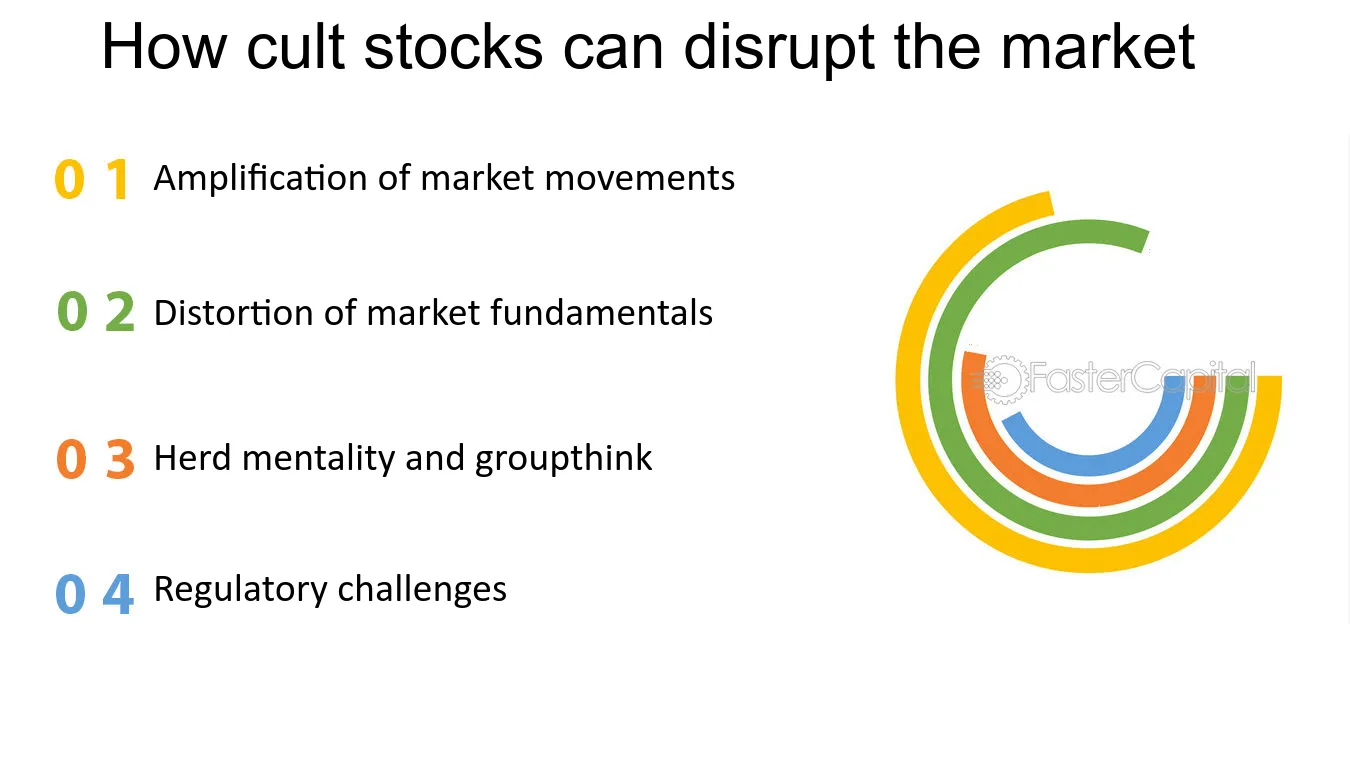 How cult stocks can disrupt the market

0 1 Amplification of market movements

0 2 Distortion of market fundamentals

0 3 Herd mentality and groupthink

0 4 Regulatory challenges

FasterCapital